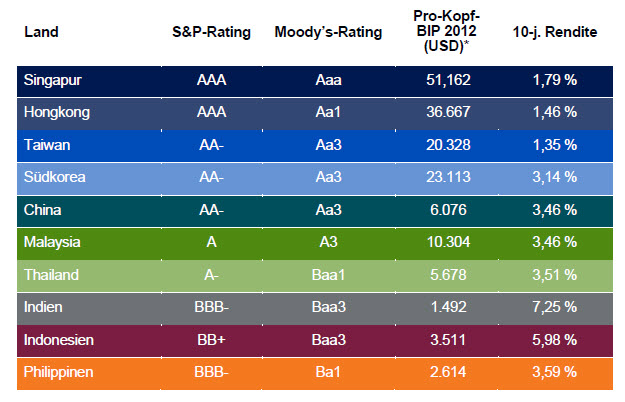 | Land | S&P-Rating | Moody's-Rating | Pro-Kopf-BIP 2012 (USD)* | 10-j. Rendite |
|---|---|---|---|---|
| Singapur | AAA | Aaa | 51,162 | 1,79 % |
| Hongkong | AAA | Aa1 | 36.667 | 1,46 % |
| Taiwan | AA- | Aa3 | 20.328 | 1,35 % |
| Südkorea | AA- | Aa3 | 23.113 | 3,14 % |
| China | AA- | Aa3 | 6.076 | 3,46 % |
| Malaysia | A | A3 | 10.304 | 3,46 % |
| Thailand | A- | Baa1 | 5.678 | 3,51 % |
| Indien | BBB- | Baa3 | 1.492 | 7,25 % |
| Indonesien | BB+ | Baa3 | 3.511 | 5,98 % |
| Philippinen | BBB- | Ba1 | 2.614 | 3,59 % |